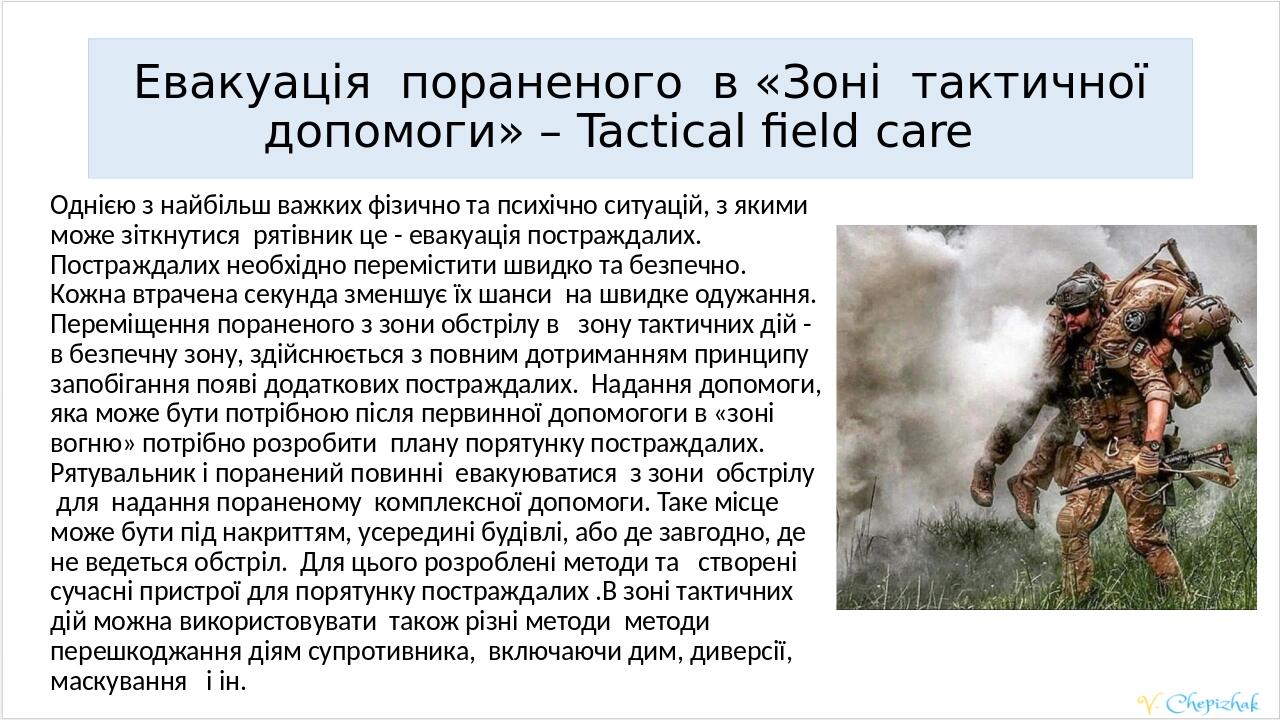 Евакуація пораненого в «Зоні тактичної допомоги» – Tactical field care

Однією з найбільш важких фізично та психічно ситуацій, з якими може зіткнутися рятівник це - евакуація постраждалих. Постраждалих необхідно перемістити швидко та безпечно. Кожна втрачена секунда зменшує їх шанси на швидке одужання. Переміщення пораненого з зони обстрілу в зону тактичних дій - в безпечну зону, здійснюється з повним дотриманням принципу запобігання появі додаткових постраждалих. Надання допомоги, яка може бути потрібною після первинної допомогоги в «зоні вогню» потрібно розробити плану порятунку постраждалих. Рятувальник і поранений повинні евакуюватися з зони обстрілу для надання пораненому комплексної допомоги. Таке місце може бути під накриттям, усередині будівлі, або де завгодно, де не ведеться обстріл. Для цього розроблені методи та створені сучасні пристрої для порятунку постраждалих .В зоні тактичних дій можна використовувати також різні методи методи перешкоджання діям супротивника, включаючи дим, диверсії, маскування і ін.

V. Chepizhak